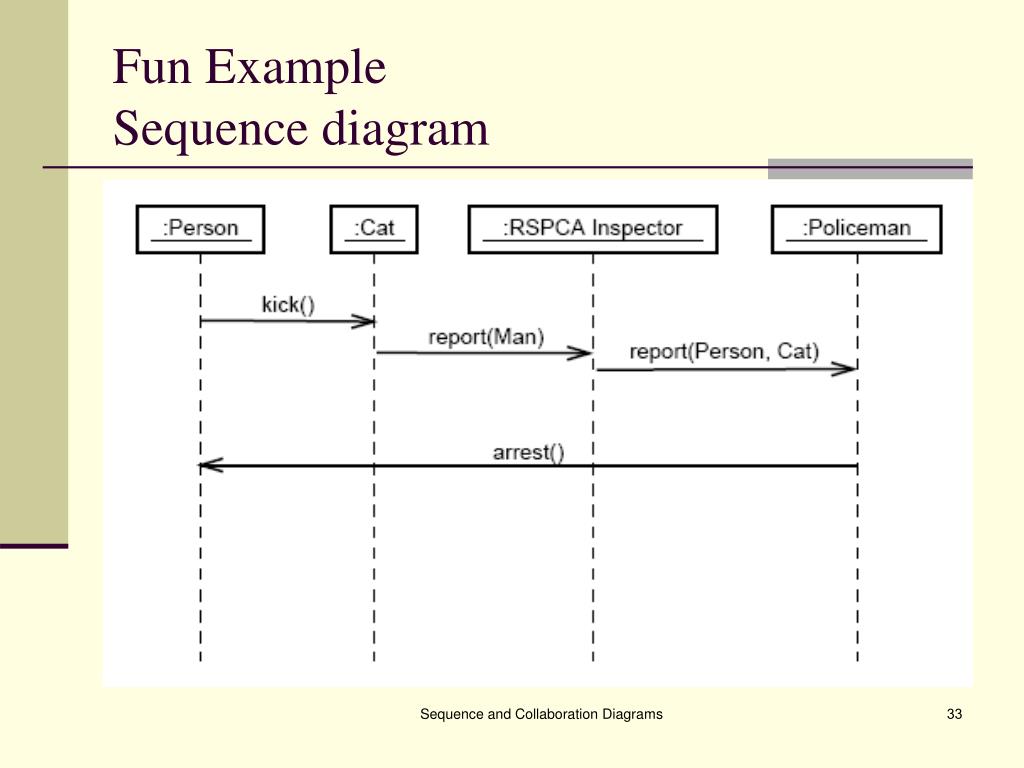 Fun Example
Sequence diagram

:Person

:Cat

:RSPCA Inspector

:Policeman

kick()

report(Man)

report(Person, Cat)

arrest()

Sequence and Collaboration Diagrams

33